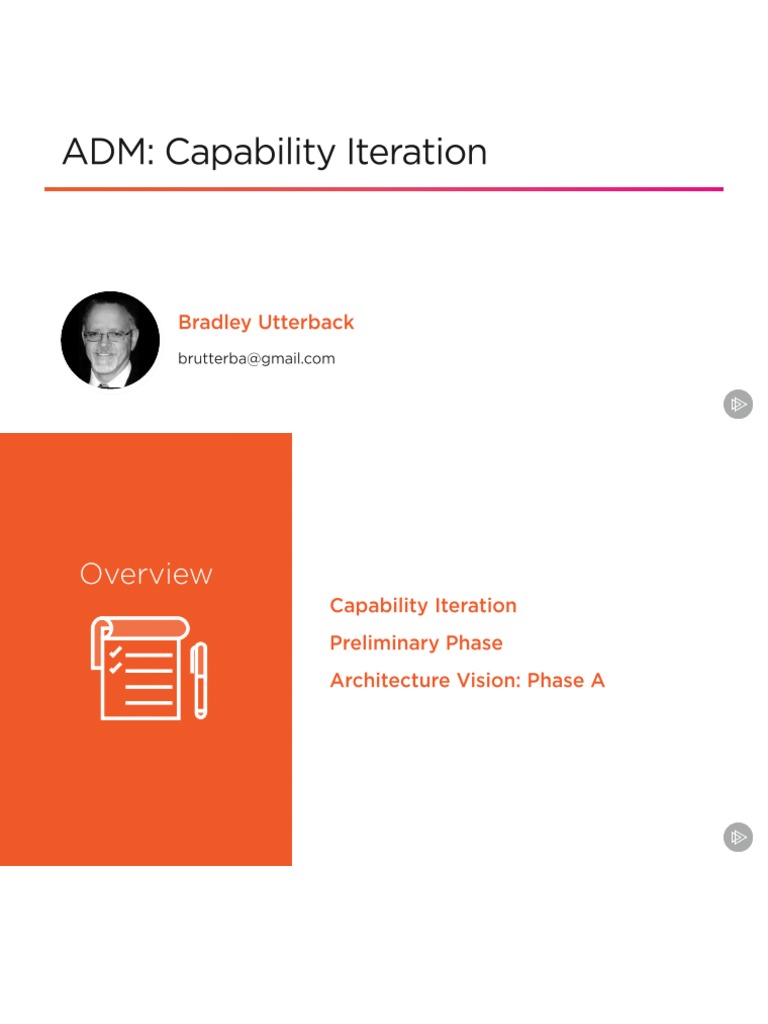 ADM: Capability Iteration

Bradley Utterback

brutterba@gmail.com

Overview

Capability Iteration

Preliminary Phase

Architecture Vision: Phase A